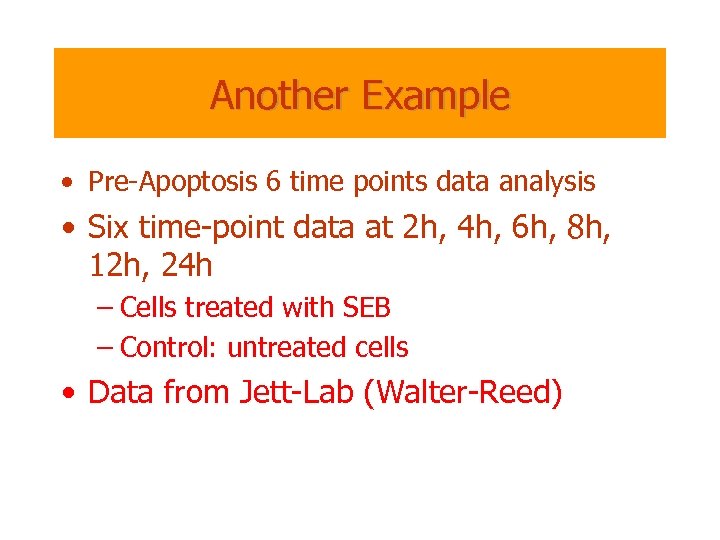 Another Example

• Pre-Apoptosis 6 time points data analysis
• Six time-point data at 2h, 4h, 6h, 8h, 12h, 24h
– Cells treated with SEB
– Control: untreated cells
• Data from Jett-Lab (Walter-Reed)